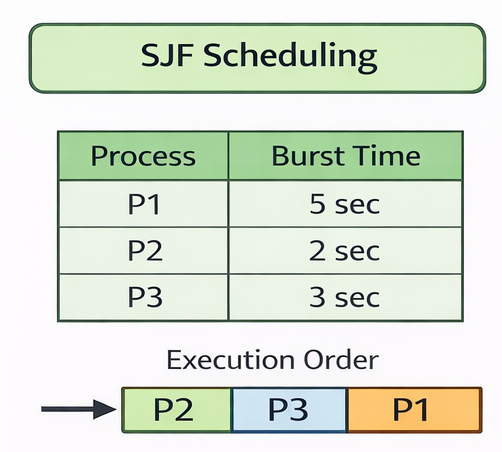 SJF Scheduling

| Process | Burst Time |
|---|---|
| P1 | 5 sec |
| P2 | 2 sec |
| P3 | 3 sec |

Execution Order

P2 P3 P1